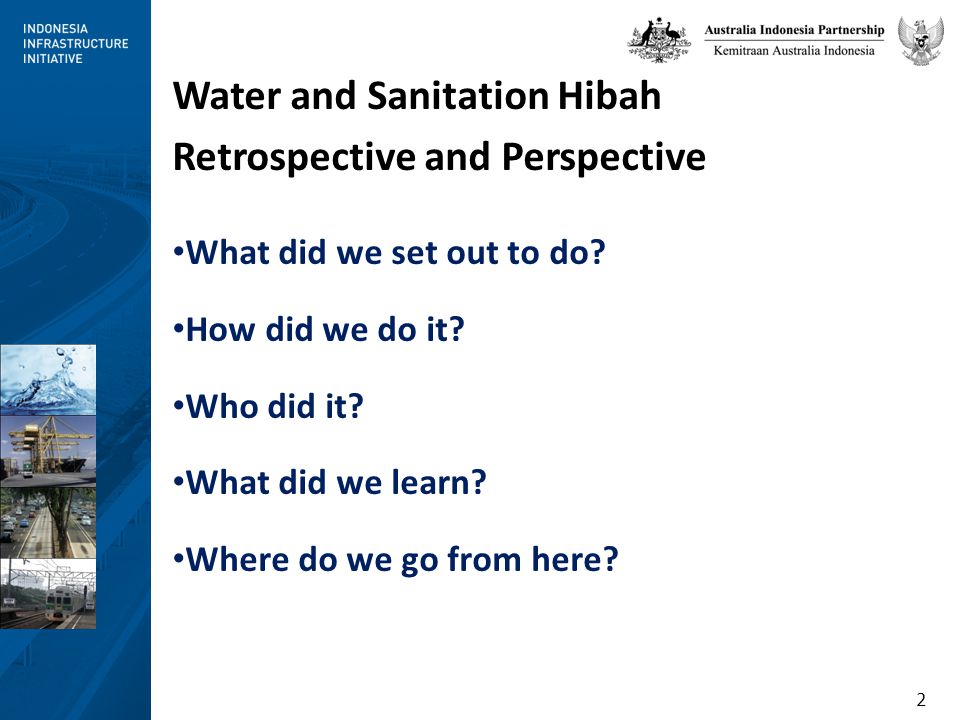 INDONESIA
INFRASTRUCTURE
INITIATIVE

Australia Indonesia Partnership
Kemitraan Australia Indonesia

Water and Sanitation Hibah
Retrospective and Perspective

•What did we set out to do?

•How did we do it?

•Who did it?

•What did we learn?

•Where do we go from here?

2